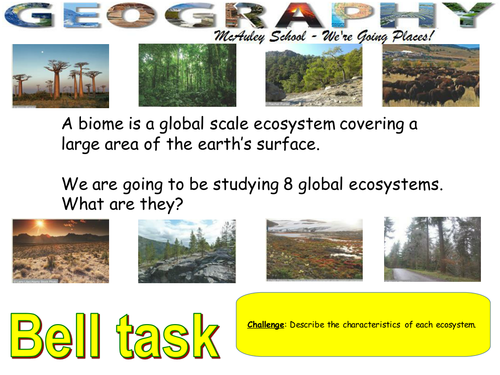 GEOGRAPHY

McAuley School - We're Going Places!

A biome is a global scale ecosystem covering a large area of the earth's surface.

We are going to be studying 8 global ecosystems. What are they?

Bell task

Challenge: Describe the characteristics of each ecosystem.